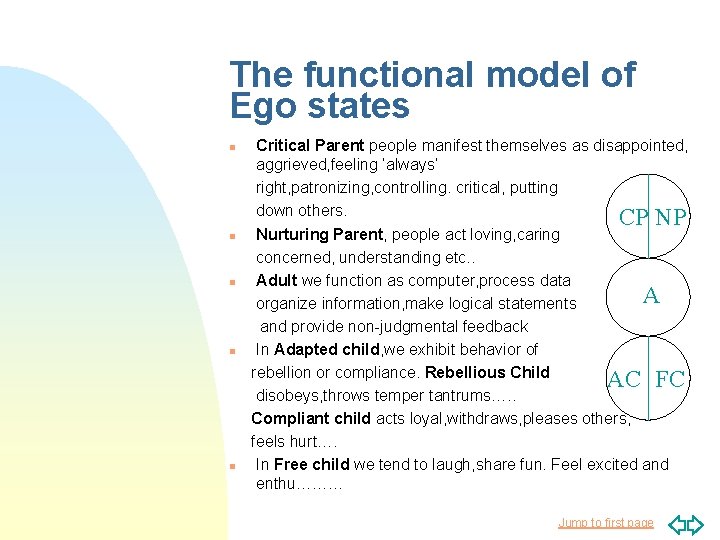 The functional model of Ego states

Critical Parent people manifest themselves as disappointed, aggrieved,feeling 'always' right,patronizing,controlling. critical, putting down others.

Nurturing Parent, people act loving,caring concerned, understanding etc..

Adult we function as computer,process data organize information,make logical statements and provide non-judgmental feedback

In Adapted child,we exhibit behavior of rebellion or compliance. Rebellious Child disobeys,throws temper tantrums….. Compliant child acts loyal,withdraws,pleases others, feels hurt….

In Free child we tend to laugh,share fun. Feel excited and enthu………

CP NP
A
AC FC

Jump to first page